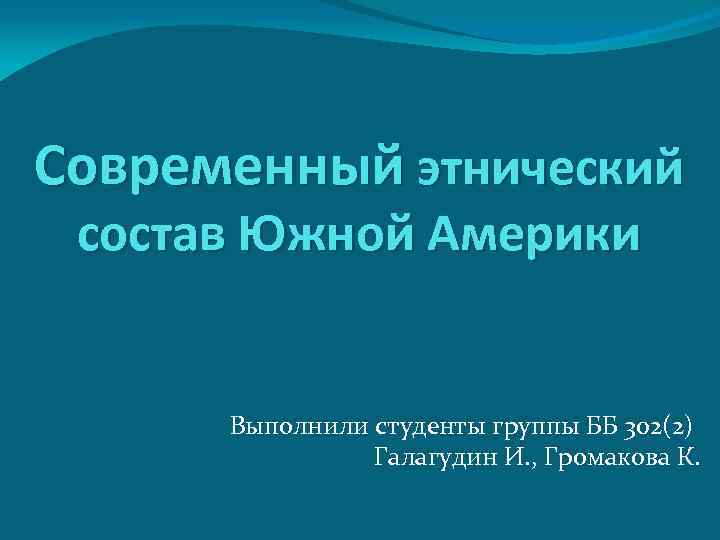 Современный этнический состав Южной Америки

Выполнили студенты группы ББ 302(2)
Галагудин И., Громакова К.